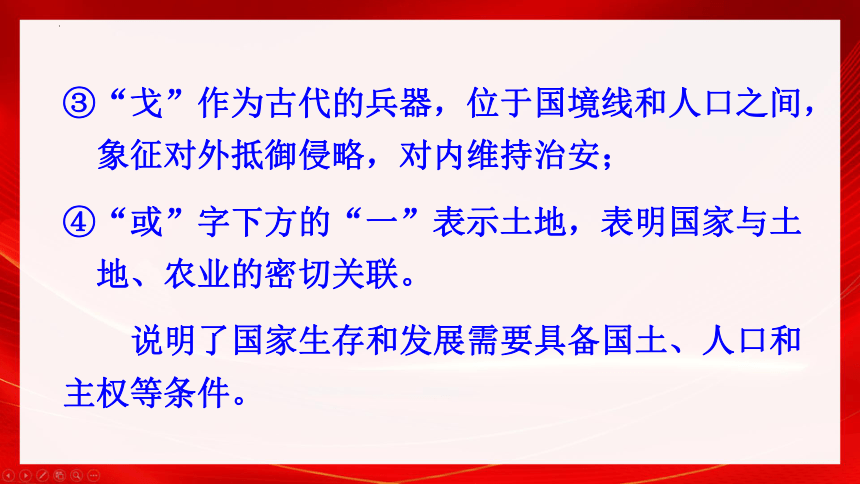 ③“戈”作为古代的兵器，位于国境线和人口之间，象征对外抵御侵略，对内维持治安；

④“或”字下方的“一”表示土地，表明国家与土地、农业的密切关联。

说明了国家生存和发展需要具备国土、人口和主权等条件。